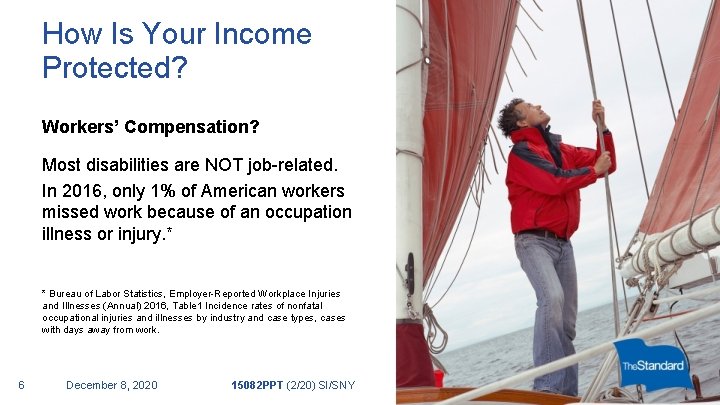 How Is Your Income Protected?

Workers' Compensation?

Most disabilities are NOT job-related.

In 2016, only 1% of American workers missed work because of an occupation illness or injury.*

* Bureau of Labor Statistics, Employer-Reported Workplace Injuries and Illnesses (Annual) 2016, Table1 Incidence rates of nonfatal occupational injuries and illnesses by industry and case types, cases with days away from work.

6 December 8, 2020 15082PPT (2/20) SI/SNY

TheStandard